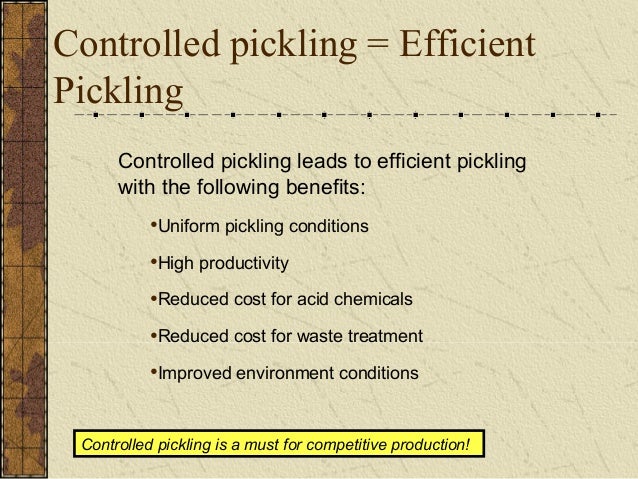 Controlled pickling = Efficient Pickling

Controlled pickling leads to efficient pickling with the following benefits:

•Uniform pickling conditions

•High productivity

•Reduced cost for acid chemicals

•Reduced cost for waste treatment

•Improved environment conditions

Controlled pickling is a must for competitive production!